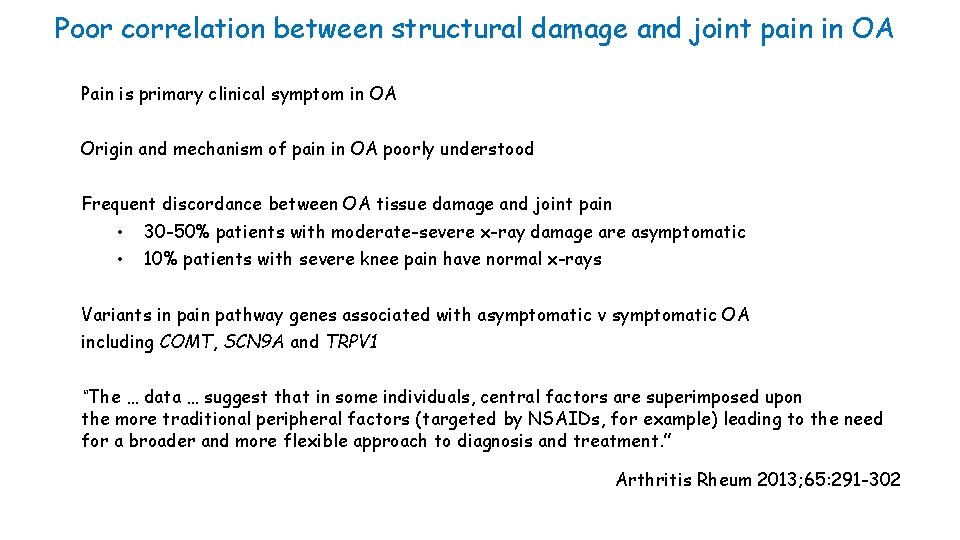 Poor correlation between structural damage and joint pain in OA

Pain is primary clinical symptom in OA

Origin and mechanism of pain in OA poorly understood

Frequent discordance between OA tissue damage and joint pain
• 30-50% patients with moderate-severe x-ray damage are asymptomatic
• 10% patients with severe knee pain have normal x-rays

Variants in pain pathway genes associated with asymptomatic v symptomatic OA including COMT, SCN9A and TRPV1

"The … data … suggest that in some individuals, central factors are superimposed upon the more traditional peripheral factors (targeted by NSAIDs, for example) leading to the need for a broader and more flexible approach to diagnosis and treatment."

Arthritis Rheum 2013;65:291-302